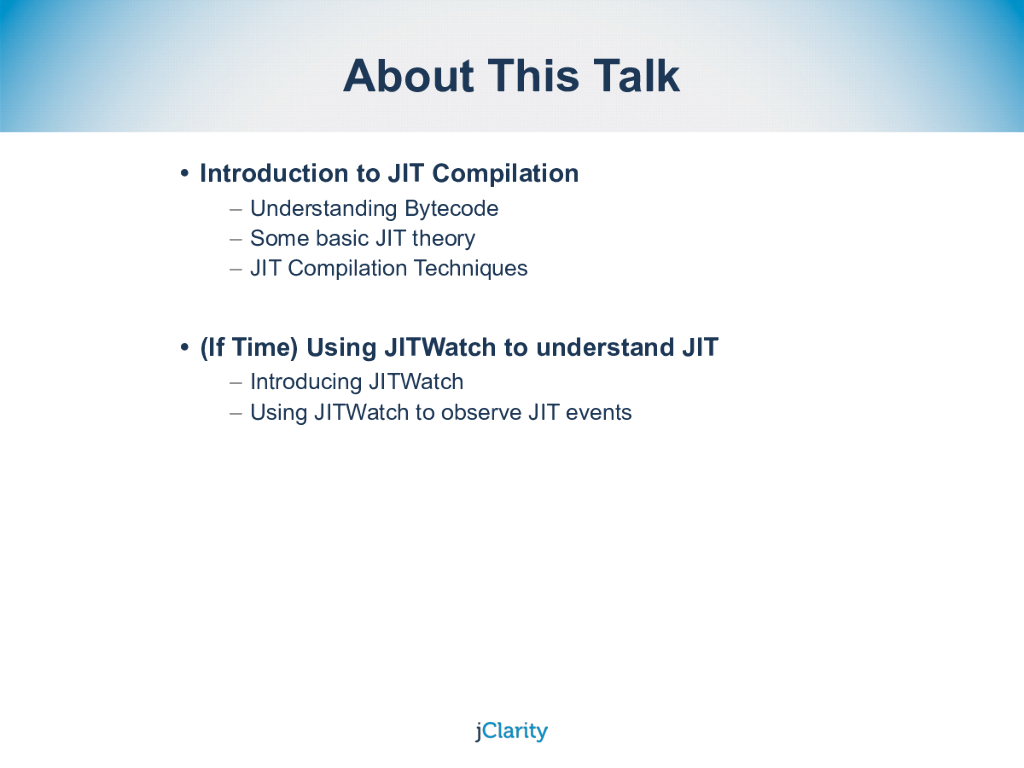 About This Talk

• Introduction to JIT Compilation
– Understanding Bytecode
– Some basic JIT theory
– JIT Compilation Techniques

• (If Time) Using JITWatch to understand JIT
– Introducing JITWatch
– Using JITWatch to observe JIT events

jClarity